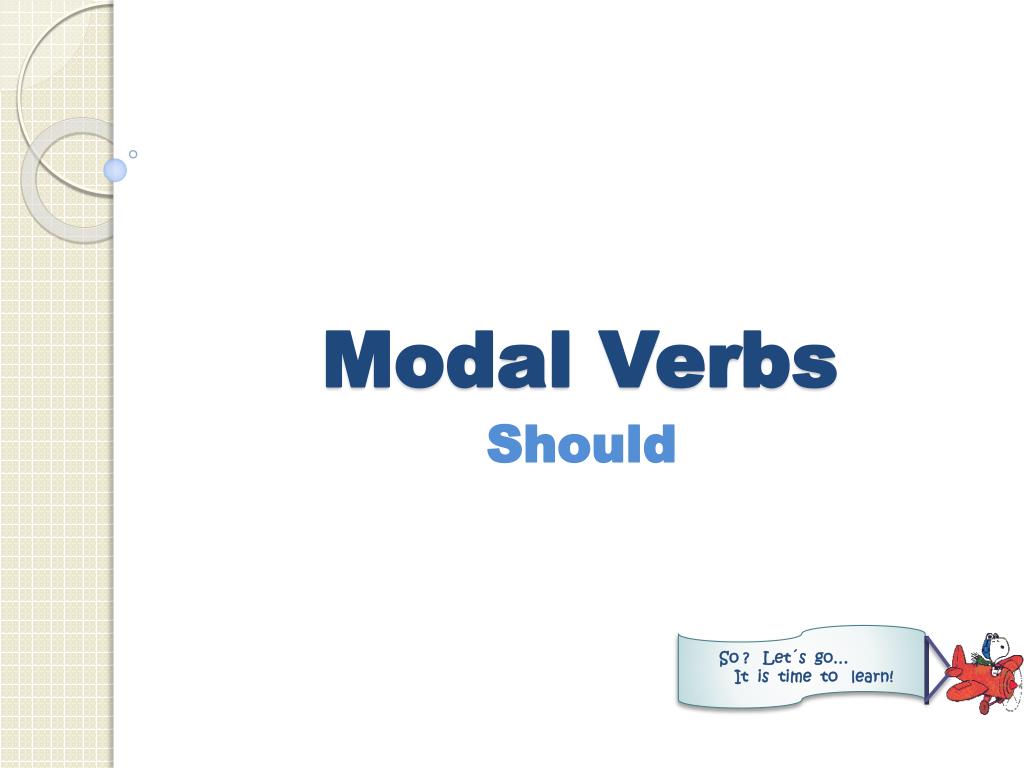 Modal Verbs

Should

So ? Let´s go…
It is time to learn!